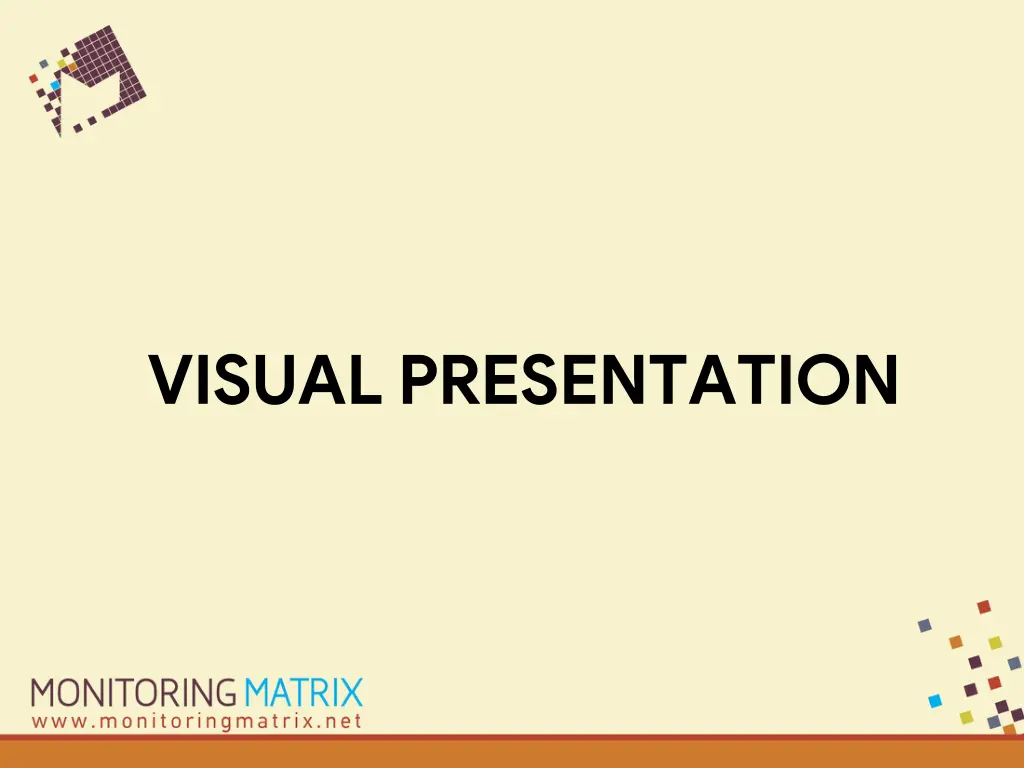 VISUAL PRESENTATION

MONITORING MATRIX
www.monitoringmatrix.net